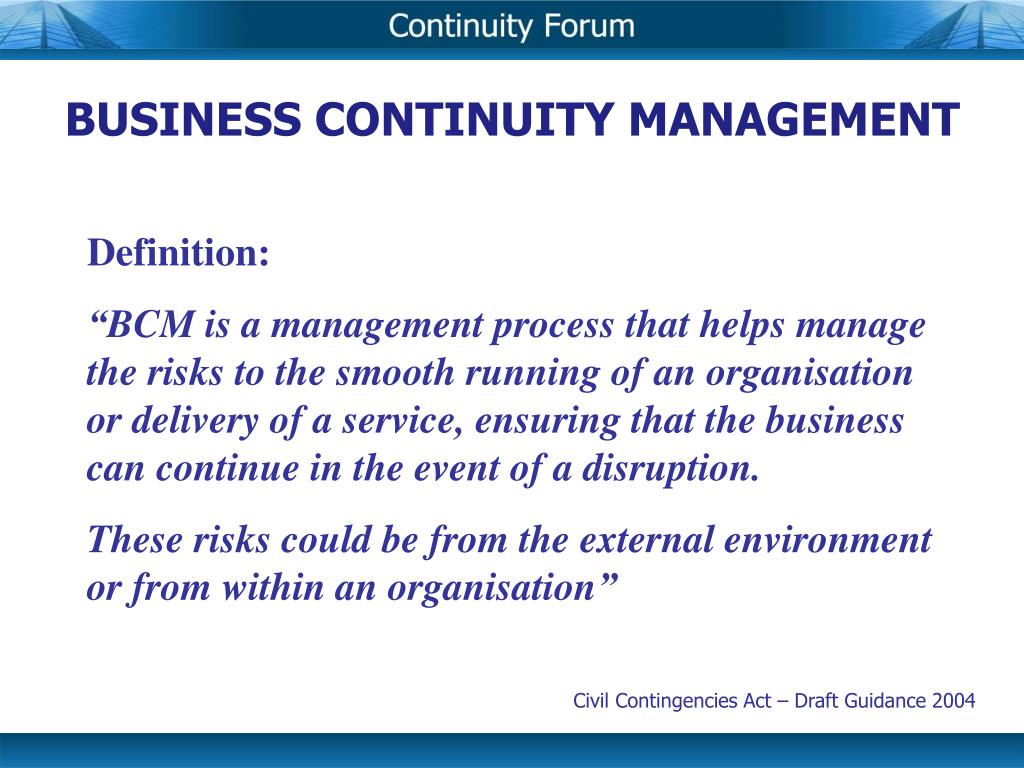 Continuity Forum

BUSINESS CONTINUITY MANAGEMENT

Definition:

“BCM is a management process that helps manage the risks to the smooth running of an organisation or delivery of a service, ensuring that the business can continue in the event of a disruption.

These risks could be from the external environment or from within an organisation”

Civil Contingencies Act – Draft Guidance 2004